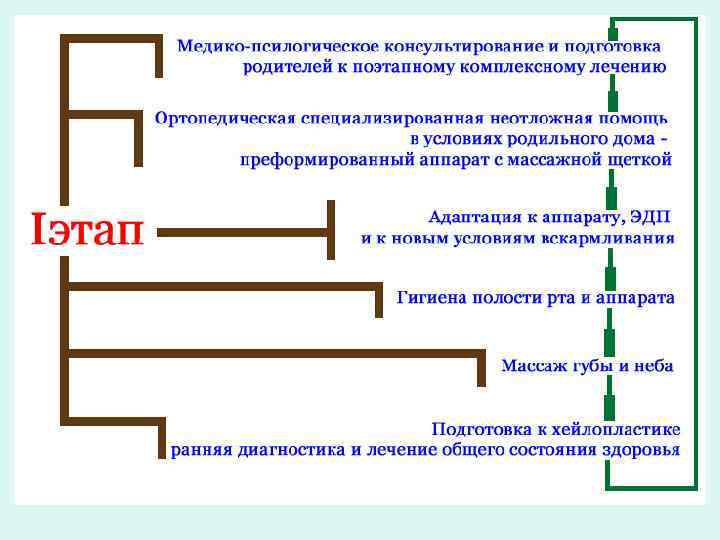 Iэтап

Медико-псилогическое консультирование и подготовка родителей к поэтапному комплексному лечению

Ортопедическая специализированная неотложная помощь в условиях родильного дома - преформированный аппарат с массажной щеткой

Адаптация к аппарату, ЭДП и к новым условиям вскармливания

Гигиена полости рта и аппарата

Массаж губы и неба

Подготовка к хейлопластике ранняя диагностика и лечение общего состояния здоровья